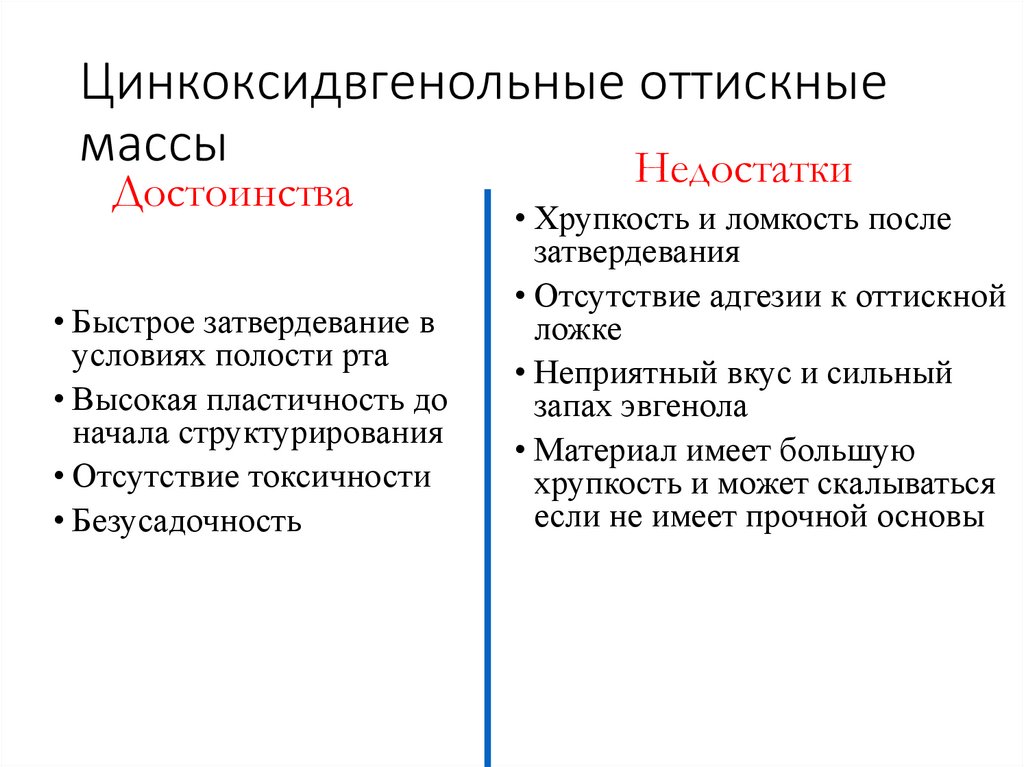 Цинкоксидвгенольные оттискные массы

Достоинства

• Быстрое затвердевание в условиях полости рта
• Высокая пластичность до начала структурирования
• Отсутствие токсичности
• Безусадочность

Недостатки

• Хрупкость и ломкость после затвердевания
• Отсутствие адгезии к оттискной ложке
• Неприятный вкус и сильный запах эвгенола
• Материал имеет большую хрупкость и может скалываться если не имеет прочной основы